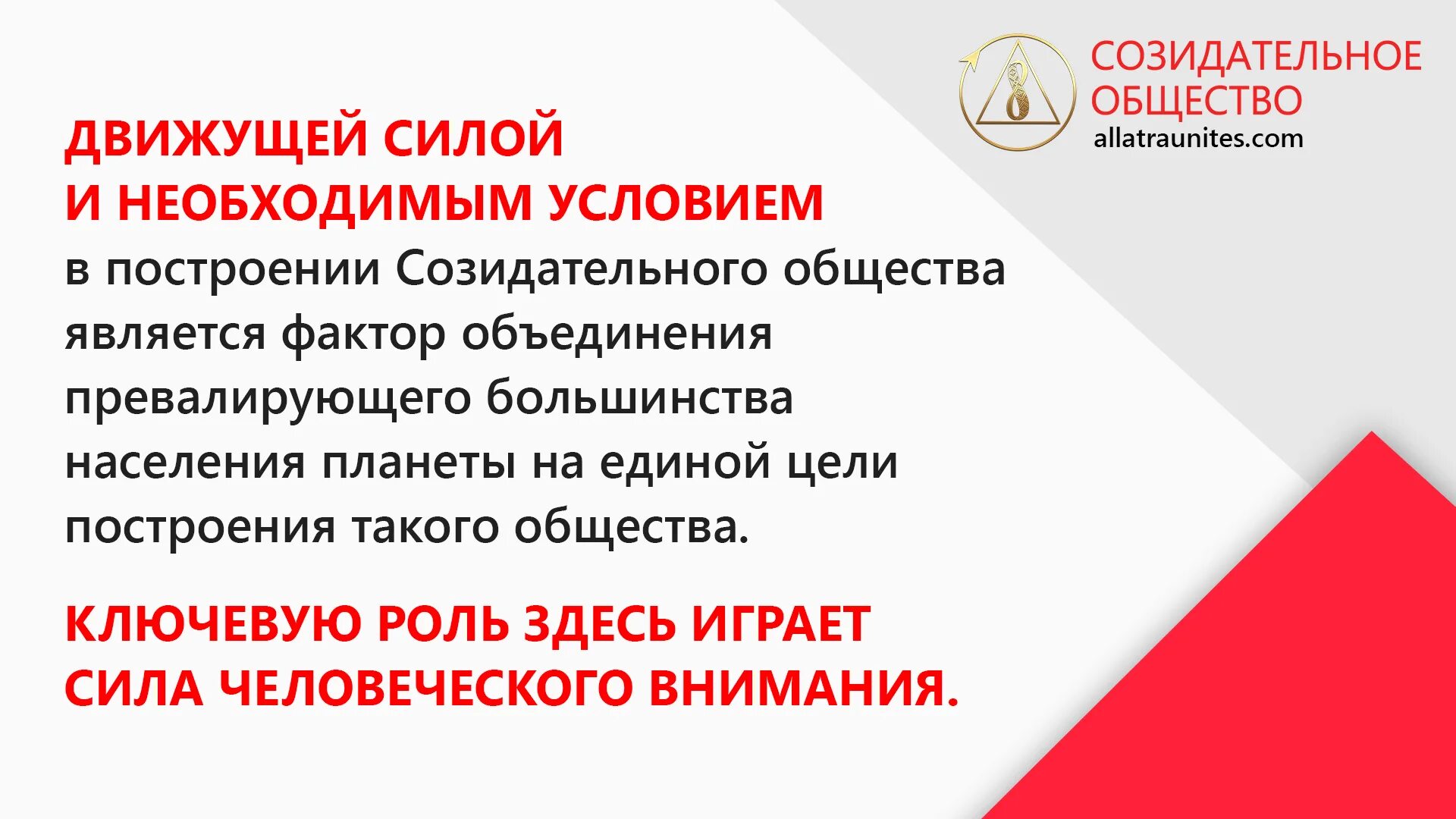 СОЗИДАТЕЛЬНОЕ ОБЩЕСТВО
allatraunites.com

ДВИЖУЩЕЙ СИЛОЙ И НЕОБХОДИМЫМ УСЛОВИЕМ в построении Созидательного общества является фактор объединения превалирующего большинства населения планеты на единой цели построения такого общества.

КЛЮЧЕВУЮ РОЛЬ ЗДЕСЬ ИГРАЕТ СИЛА ЧЕЛОВЕЧЕСКОГО ВНИМАНИЯ.